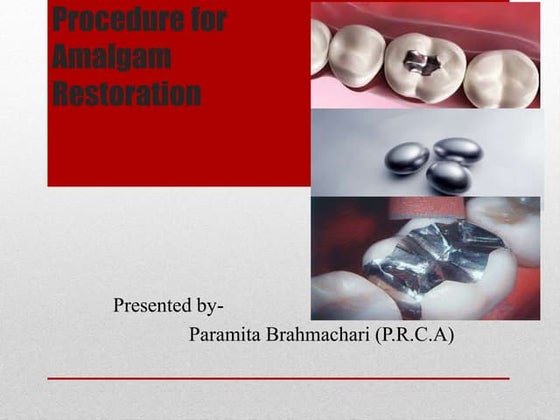 Procedure for Amalgam Restoration

Presented by-

Paramita Brahmachari (P.R.C.A)